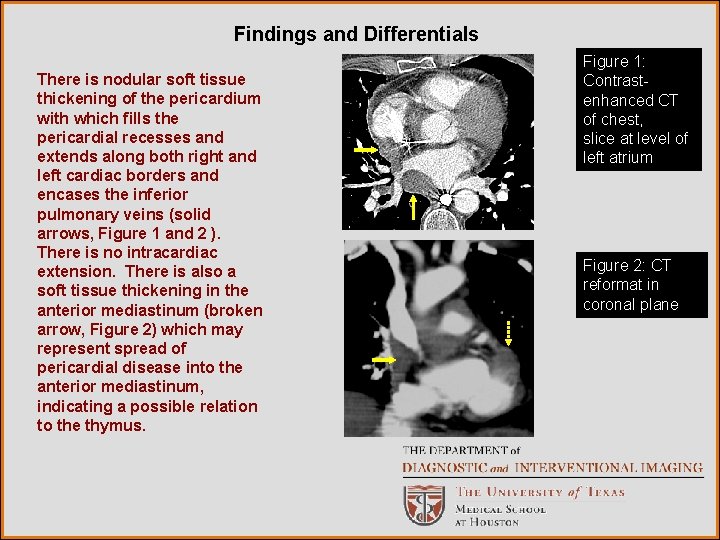 Findings and Differentials

There is nodular soft tissue thickening of the pericardium with which fills the pericardial recesses and extends along both right and left cardiac borders and encases the inferior pulmonary veins (solid arrows, Figure 1 and 2 ). There is no intracardiac extension. There is also a soft tissue thickening in the anterior mediastinum (broken arrow, Figure 2) which may represent spread of pericardial disease into the anterior mediastinum, indicating a possible relation to the thymus.

Figure 1: Contrast-enhanced CT of chest, slice at level of left atrium

Figure 2: CT reformat in coronal plane

THE DEPARTMENT of
DIAGNOSTIC and INTERVENTIONAL IMAGING

THE UNIVERSITY of TEXAS
MEDICAL SCHOOL
AT HOUSTON